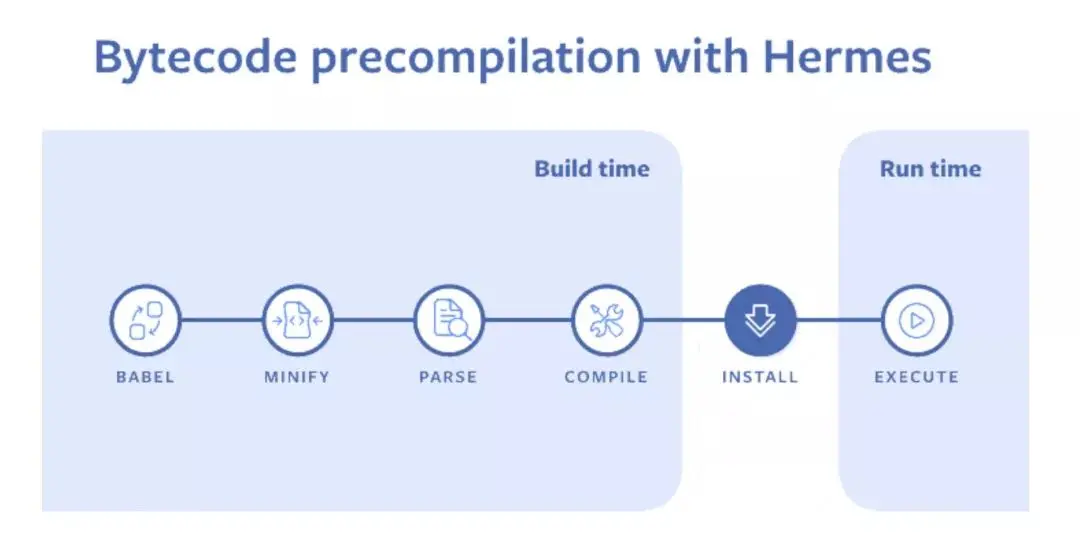 Bytecode precompilation with Hermes

Build time

Run time

BABEL

MINIFY

PARSE

COMPILE

INSTALL

EXECUTE